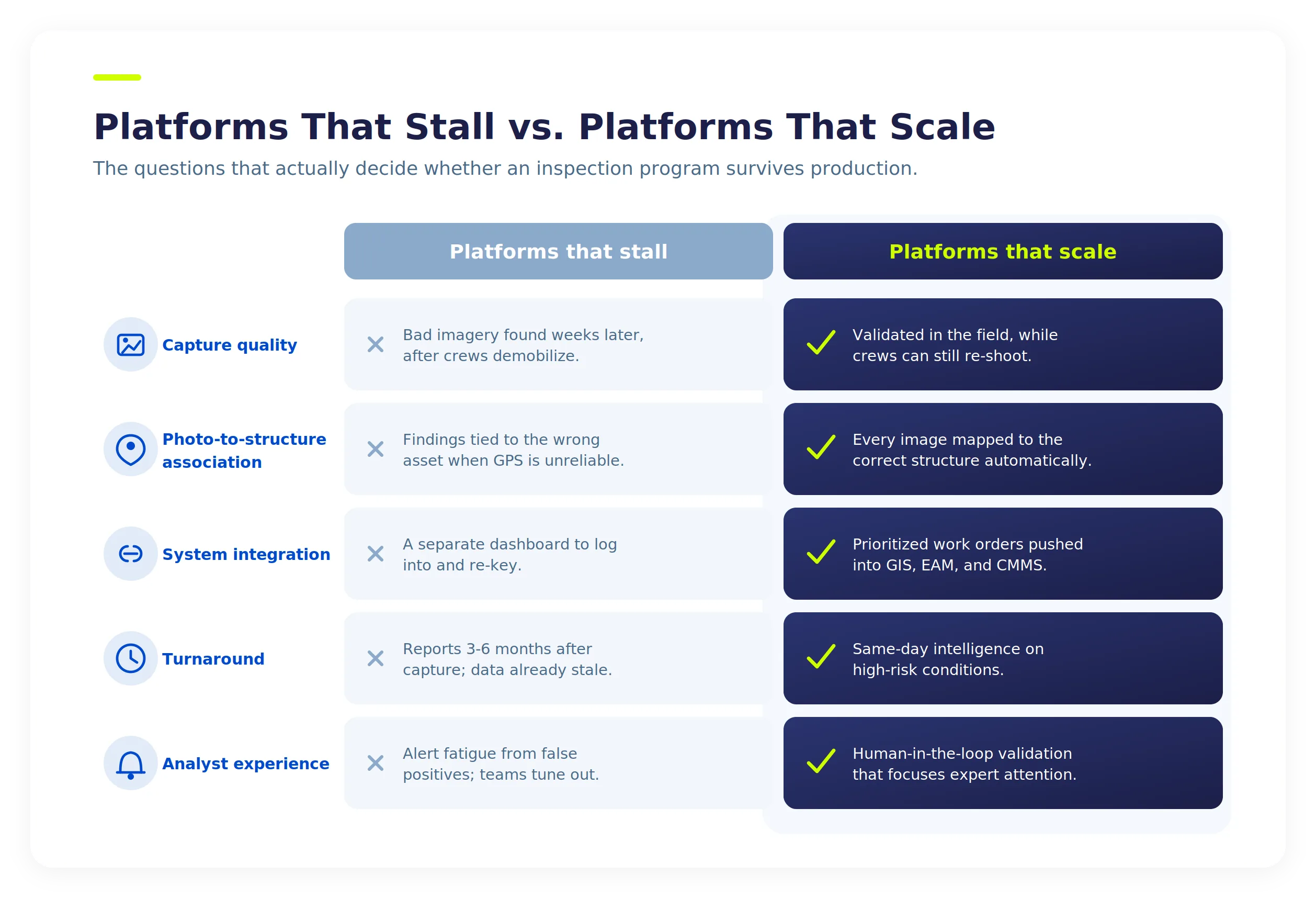 Platforms That Stall vs. Platforms That Scale

The questions that actually decide whether an inspection program survives production.

| | Platforms that stall | Platforms that scale |
|---|---|---|
| Capture quality | Bad imagery found weeks later, after crews demobilize. | Validated in the field, while crews can still re-shoot. |
| Photo-to-structure association | Findings tied to the wrong asset when GPS is unreliable. | Every image mapped to the correct structure automatically. |
| System integration | A separate dashboard to log into and re-key. | Prioritized work orders pushed into GIS, EAM, and CMMS. |
| Turnaround | Reports 3-6 months after capture; data already stale. | Same-day intelligence on high-risk conditions. |
| Analyst experience | Alert fatigue from false positives; teams tune out. | Human-in-the-loop validation that focuses expert attention. |